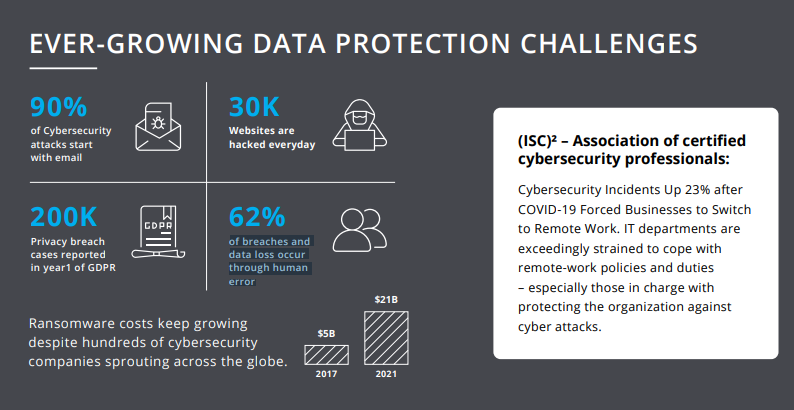 EVER-GROWING DATA PROTECTION CHALLENGES

90%
of Cybersecurity attacks start with email

30K
Websites are hacked everyday

200K
Privacy breach cases reported in year1 of GDPR

GDPR

62%
of breaches and data loss occur through human error

Ransomware costs keep growing despite hundreds of cybersecurity companies sprouting across the globe.

$5B
2017

$21B
2021

(ISC)² – Association of certified cybersecurity professionals:

Cybersecurity Incidents Up 23% after COVID-19 Forced Businesses to Switch to Remote Work. IT departments are exceedingly strained to cope with remote-work policies and duties – especially those in charge with protecting the organization against cyber attacks.